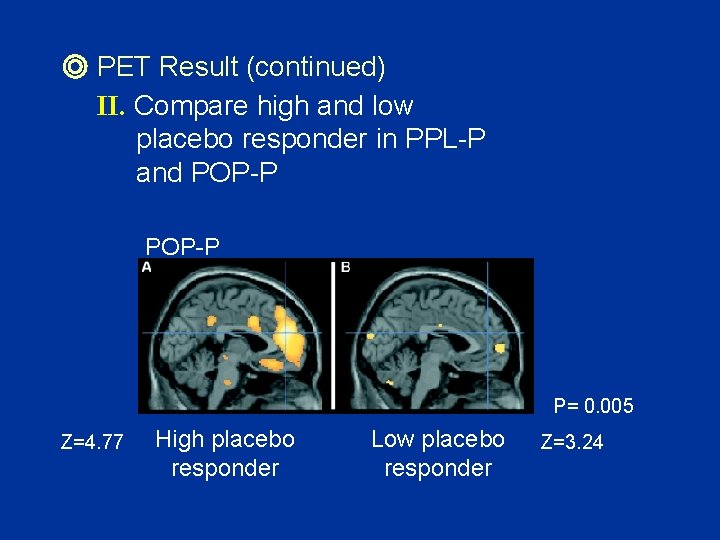 ◎ PET Result (continued)

II. Compare high and low placebo responder in PPL-P and POP-P

POP-P

A

B

P= 0.005

Z=4.77

High placebo responder

Low placebo responder

Z=3.24